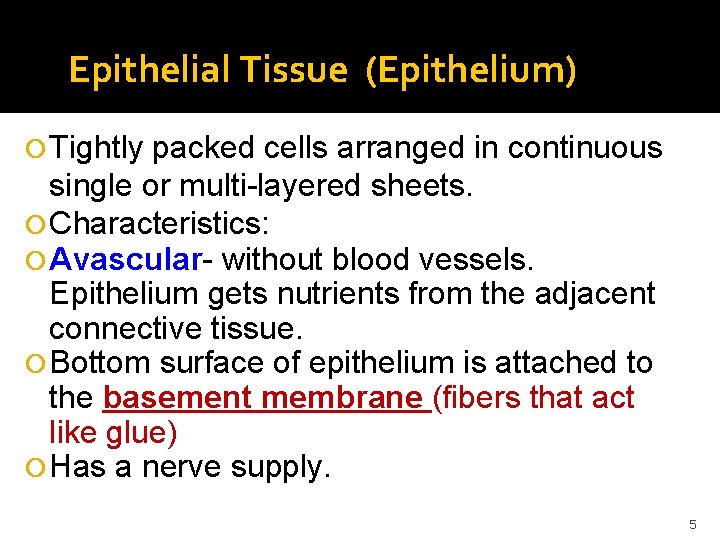 Epithelial Tissue (Epithelium)

Tightly packed cells arranged in continuous single or multi-layered sheets.

Characteristics:

Avascular- without blood vessels. Epithelium gets nutrients from the adjacent connective tissue.

Bottom surface of epithelium is attached to the basement membrane (fibers that act like glue)

Has a nerve supply.

5